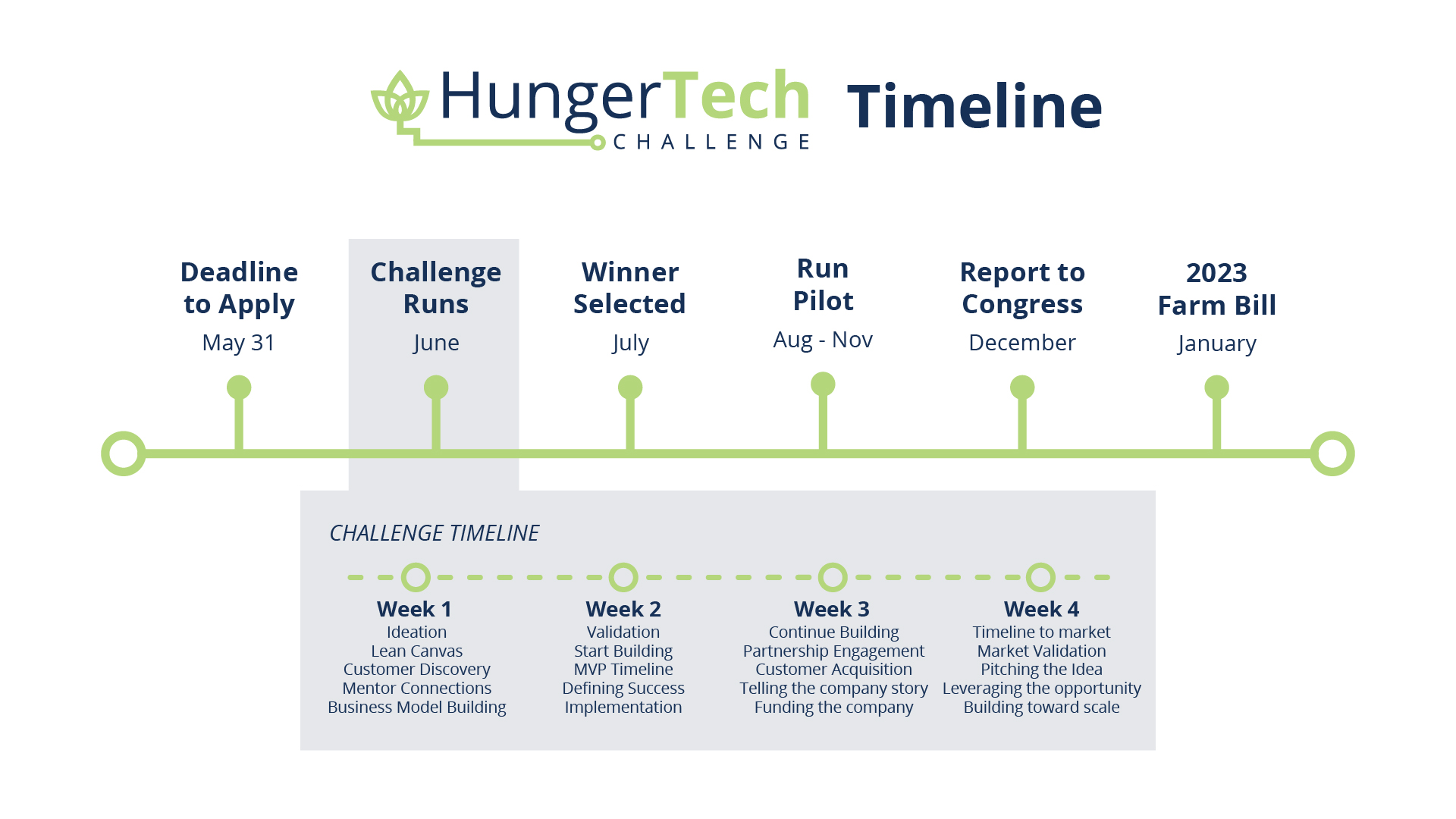 HungerTech CHALLENGE Timeline

Deadline to Apply
May 31

Challenge Runs
June

Winner Selected
July

Run Pilot
Aug - Nov

Report to Congress
December

2023 Farm Bill
January

CHALLENGE TIMELINE

Week 1
Ideation
Lean Canvas
Customer Discovery
Mentor Connections
Business Model Building

Week 2
Validation
Start Building
MVP Timeline
Defining Success
Implementation

Week 3
Continue Building
Partnership Engagement
Customer Acquisition
Telling the company story
Funding the company

Week 4
Timeline to market
Market Validation
Pitching the Idea
Leveraging the opportunity
Building toward scale